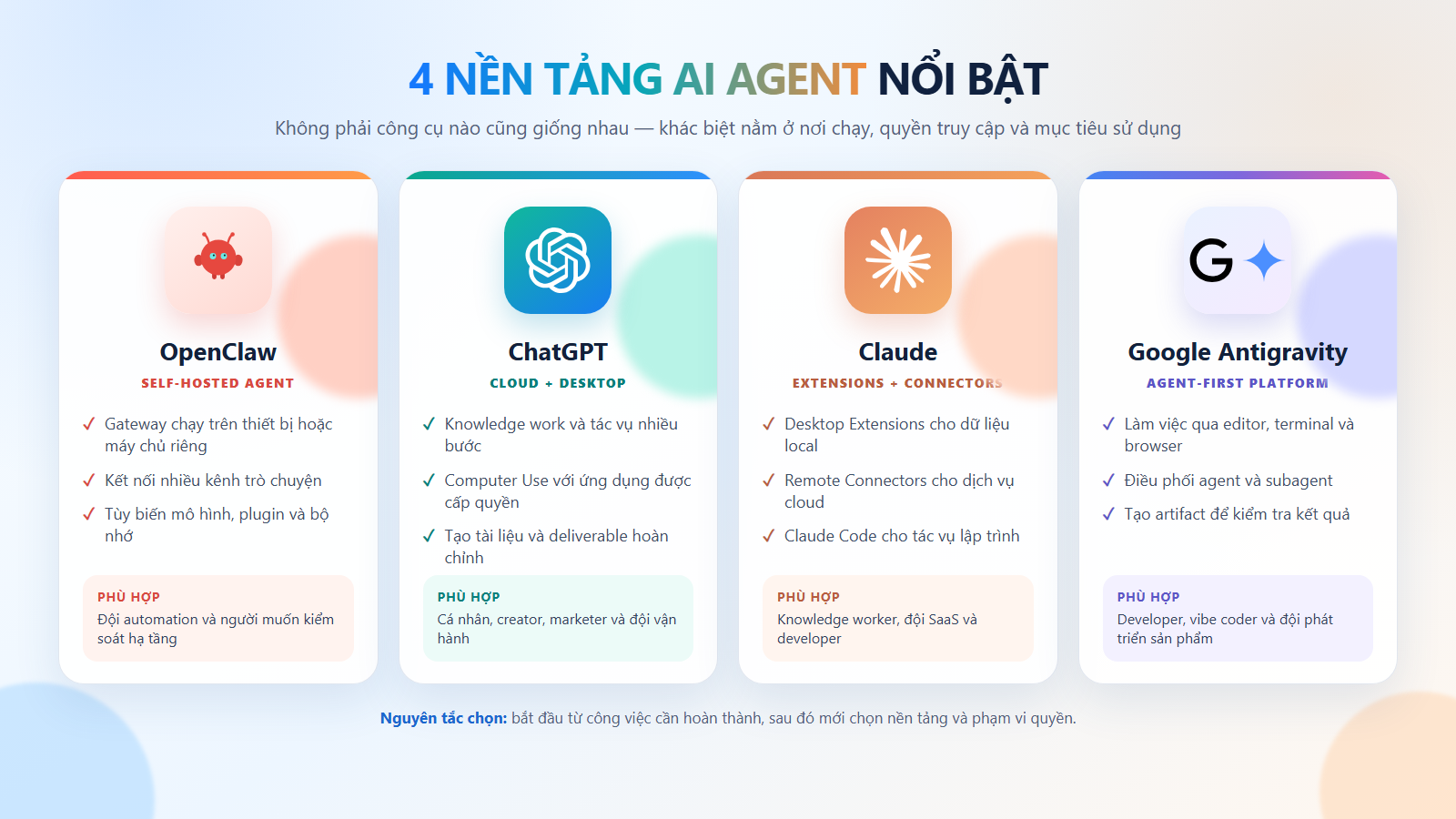 4 NỀN TẢNG AI AGENT NỔI BẬT

Không phải công cụ nào cũng giống nhau — khác biệt nằm ở nơi chạy, quyền truy cập và mục tiêu sử dụng

OpenClaw

SELF-HOSTED AGENT

✓ Gateway chạy trên thiết bị hoặc máy chủ riêng

✓ Kết nối nhiều kênh trò chuyện

✓ Tùy biến mô hình, plugin và bộ nhớ

PHÙ HỢP
Đội automation và người muốn kiểm soát hạ tầng

ChatGPT

CLOUD + DESKTOP

✓ Knowledge work và tác vụ nhiều bước

✓ Computer Use với ứng dụng được cấp quyền

✓ Tạo tài liệu và deliverable hoàn chỉnh

PHÙ HỢP
Cá nhân, creator, marketer và đội vận hành

Claude

EXTENSIONS + CONNECTORS

✓ Desktop Extensions cho dữ liệu local

✓ Remote Connectors cho dịch vụ cloud

✓ Claude Code cho tác vụ lập trình

PHÙ HỢP
Knowledge worker, đội SaaS và developer

G

Google Antigravity

AGENT-FIRST PLATFORM

✓ Làm việc qua editor, terminal và browser

✓ Điều phối agent và subagent

✓ Tạo artifact để kiểm tra kết quả

PHÙ HỢP
Developer, vibe coder và đội phát triển sản phẩm

Nguyên tắc chọn: bắt đầu từ công việc cần hoàn thành, sau đó mới chọn nền tảng và phạm vi quyền.